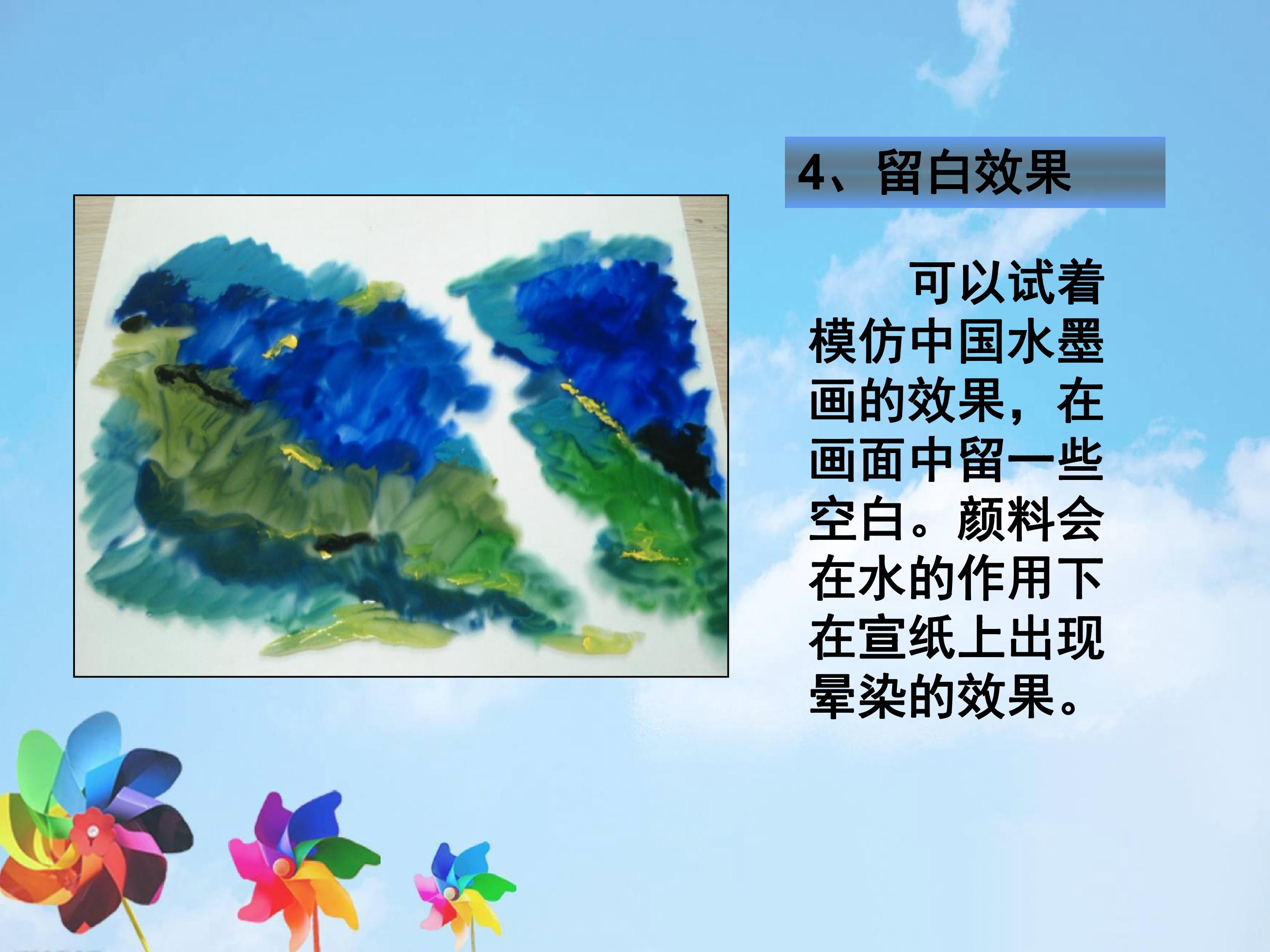 4、留白效果

可以试着模仿中国水墨画的效果，在画面中留一些空白。颜料会在水的作用下在宣纸上出现晕染的效果。